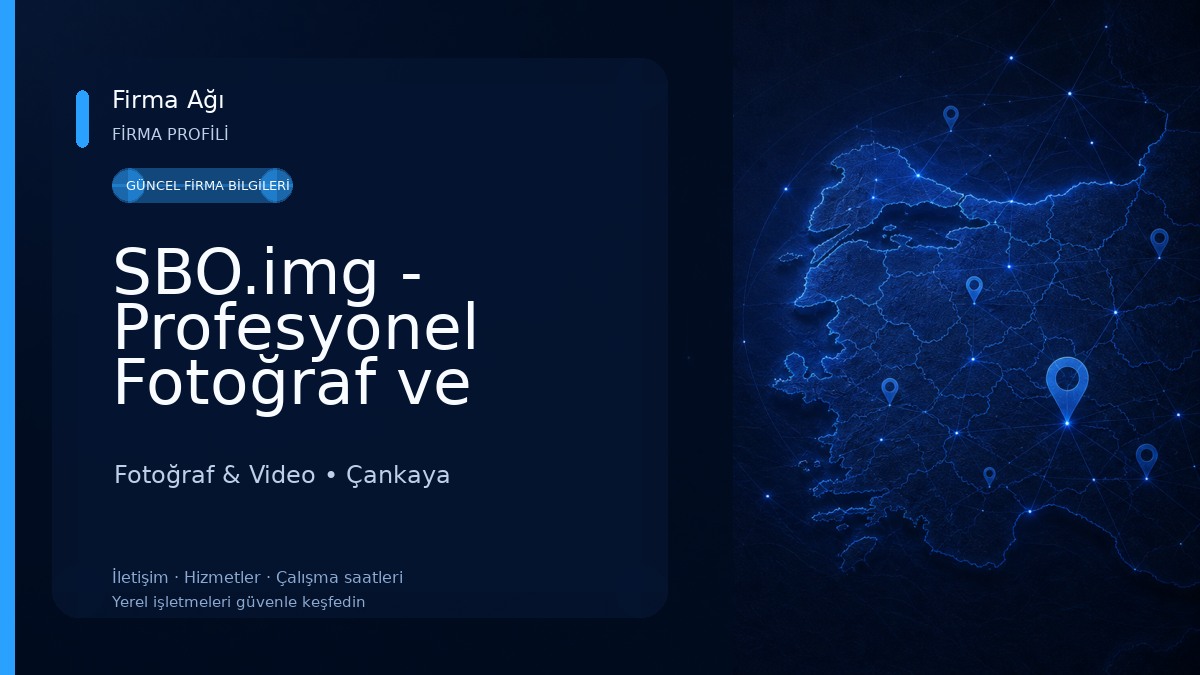 Firma Ağı
FİRMA PROFİLİ

GÜNCEL FİRMA BİLGİLERİ

SBO.img - Profesyonel Fotoğraf ve

Fotoğraf & Video • Çankaya

İletişim · Hizmetler · Çalışma saatleri
Yerel işletmeleri güvenle keşfedin